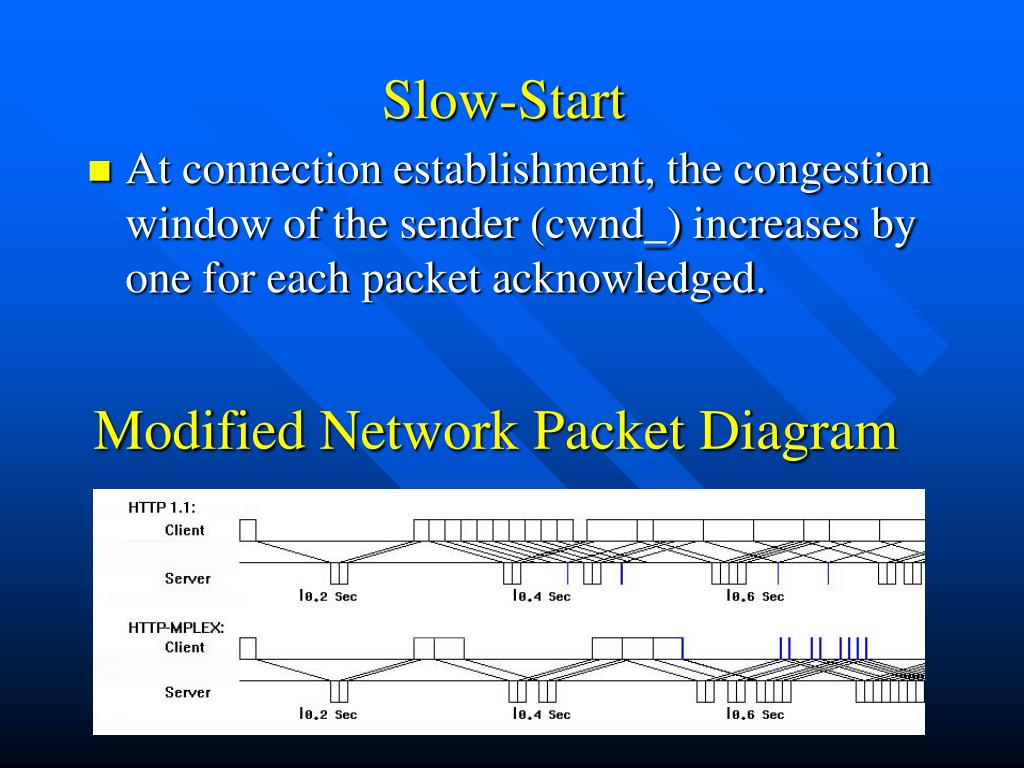 Slow-Start

At connection establishment, the congestion window of the sender (cwnd_) increases by one for each packet acknowledged.

Modified Network Packet Diagram

HTTP 1.1:
Client
Server
0.2 Sec
0.4 Sec
0.6 Sec

HTTP-MPLEX:
Client
Server
0.2 Sec
0.4 Sec
0.6 Sec